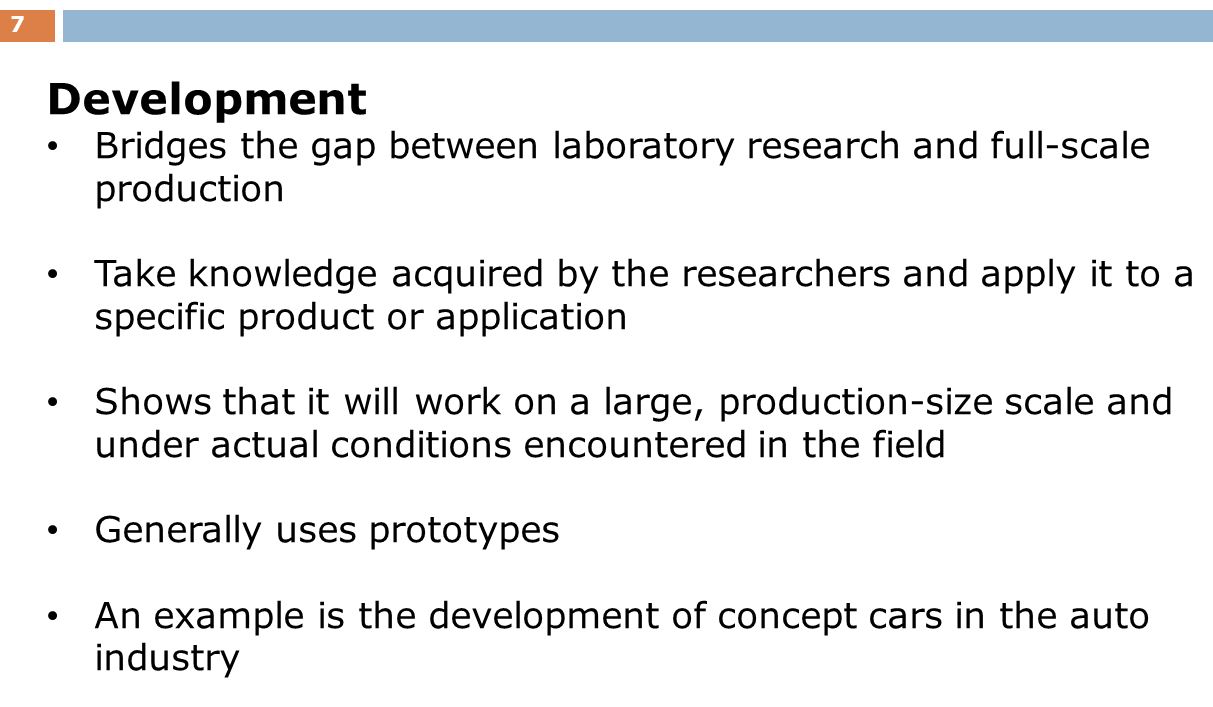 7

Development

• Bridges the gap between laboratory research and full-scale production

• Take knowledge acquired by the researchers and apply it to a specific product or application

• Shows that it will work on a large, production-size scale and under actual conditions encountered in the field

• Generally uses prototypes

• An example is the development of concept cars in the auto industry